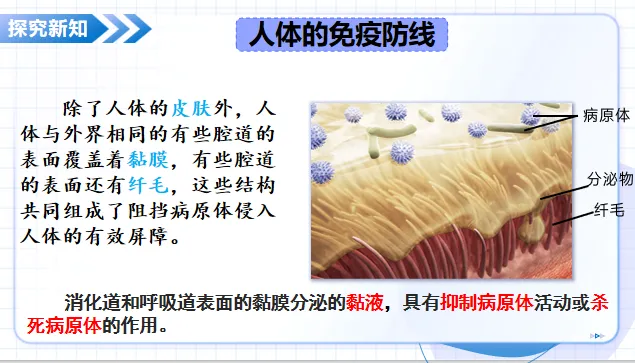 探究新知

人体的免疫防线

除了人体的皮肤外，人体与外界相同的有些腔道的表面覆盖着黏膜，有些腔道的表面还有纤毛，这些结构共同组成了阻挡病原体侵入人体的有效屏障。

病原体

分泌物

纤毛

消化道和呼吸道表面的黏膜分泌的黏液，具有抑制病原体活动或杀死病原体的作用。